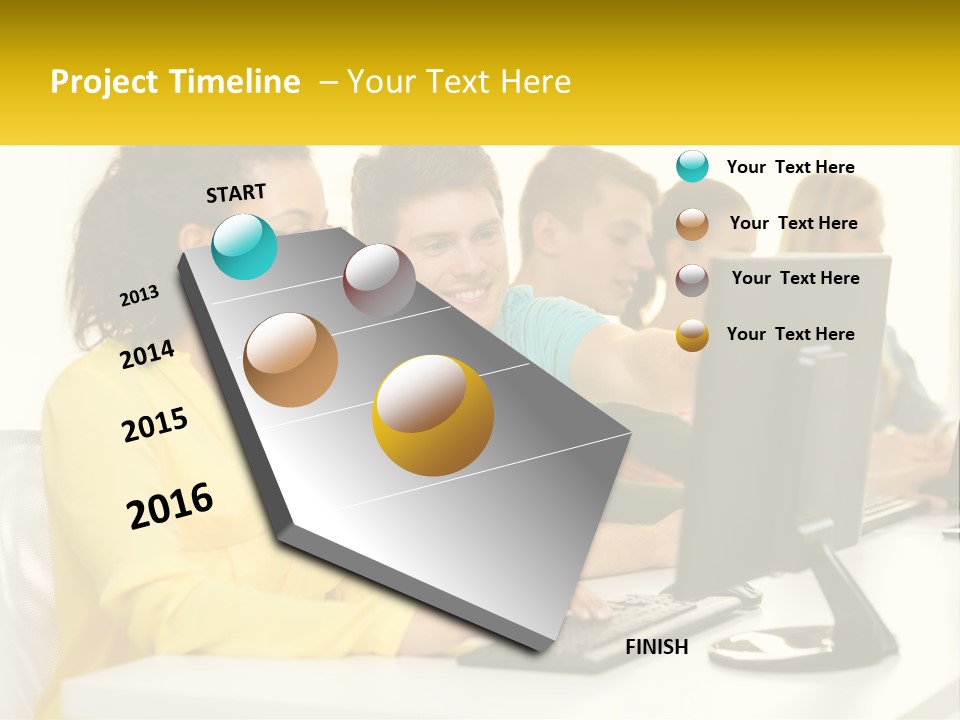 Project Timeline – Your Text Here

START

2013

2014

2015

2016

FINISH

Your Text Here

Your Text Here

Your Text Here

Your Text Here